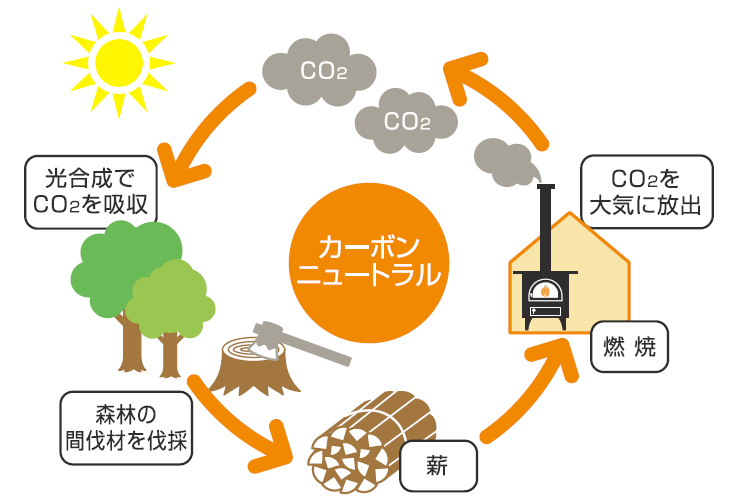 $CO_2$

$CO_2$

光合成で
$CO_2$を吸収

カーボン
ニュートラル

$CO_2$を
大気に放出

燃 焼

森林の
間伐材を伐採

薪